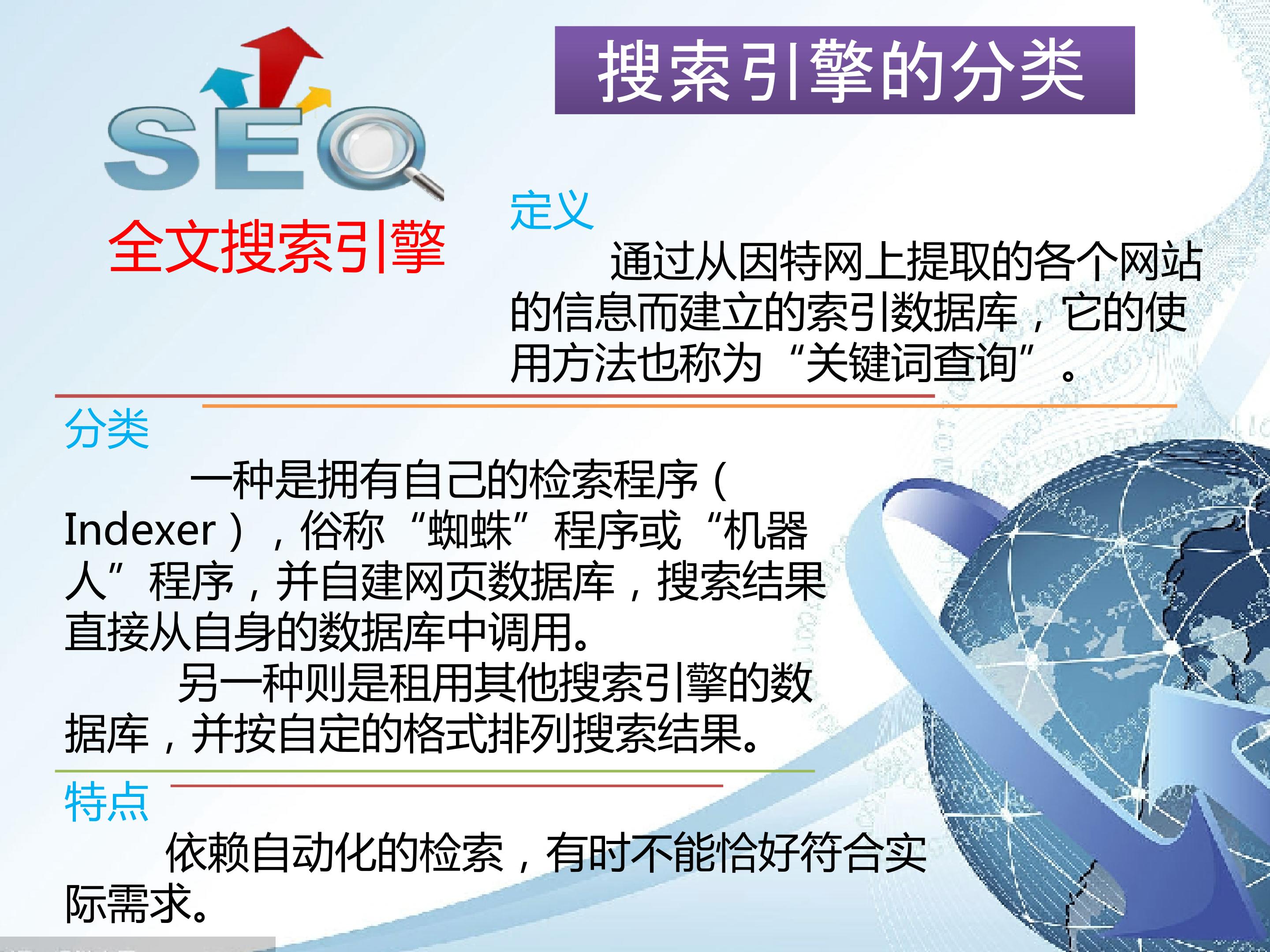 SEO

搜索引擎的分类

全文搜索引擎

定义

通过从因特网上提取的各个网站的信息而建立的索引数据库，它的使用方法也称为“关键词查询”。

分类

一种是拥有自己的检索程序（Indexer），俗称“蜘蛛”程序或“机器人”程序，并自建网页数据库，搜索结果直接从自身的数据库中调用。

另一种则是租用其他搜索引擎的数据库，并按自定的格式排列搜索结果。

特点

依赖自动化的检索，有时不能恰好符合实际需求。